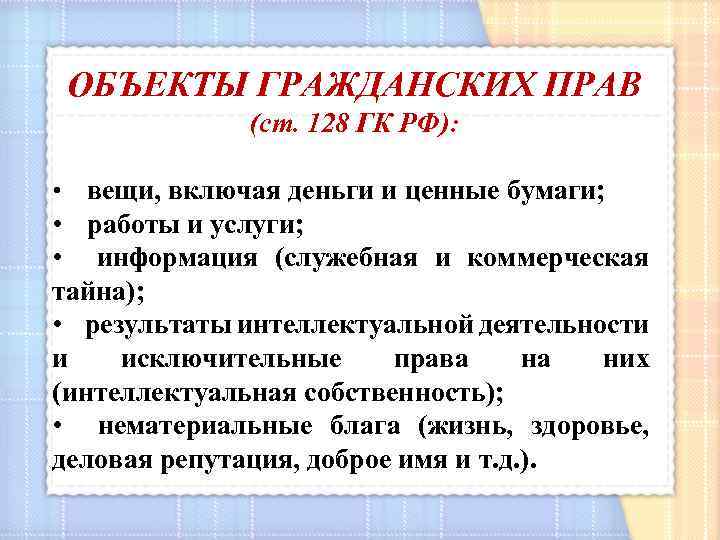 ОБЪЕКТЫ ГРАЖДАНСКИХ ПРАВ
(ст. 128 ГК РФ):

• вещи, включая деньги и ценные бумаги;
• работы и услуги;
• информация (служебная и коммерческая тайна);
• результаты интеллектуальной деятельности и исключительные права на них (интеллектуальная собственность);
• нематериальные блага (жизнь, здоровье, деловая репутация, доброе имя и т.д.).